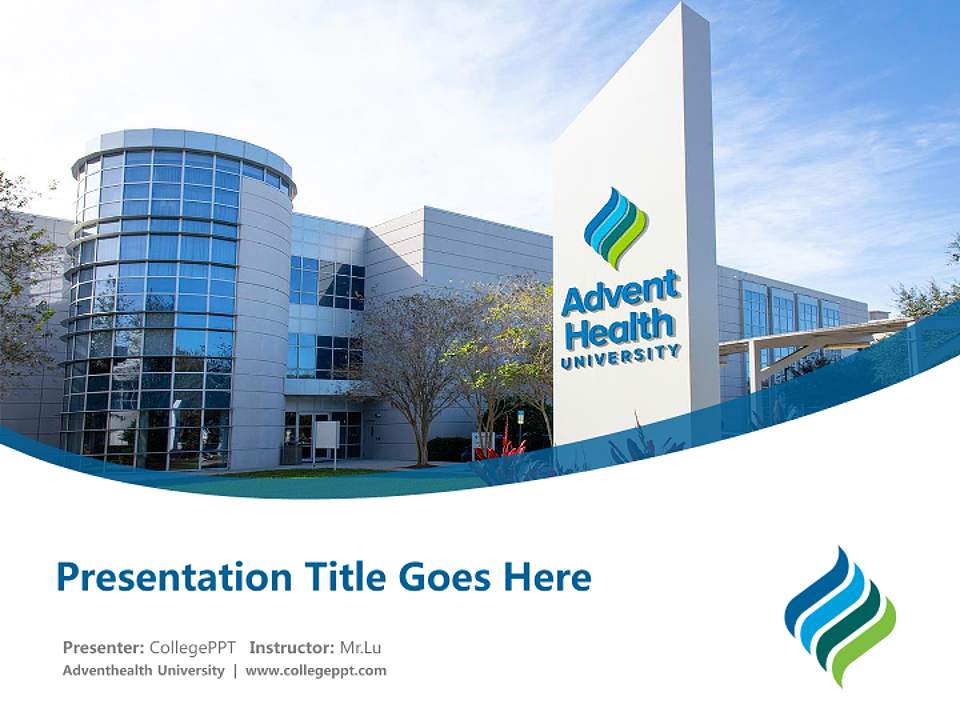 Advent Health UNIVERSITY

Presentation Title Goes Here

Presenter: CollegePPT Instructor: Mr.Lu
Adventhealth University | www.collegeppt.com